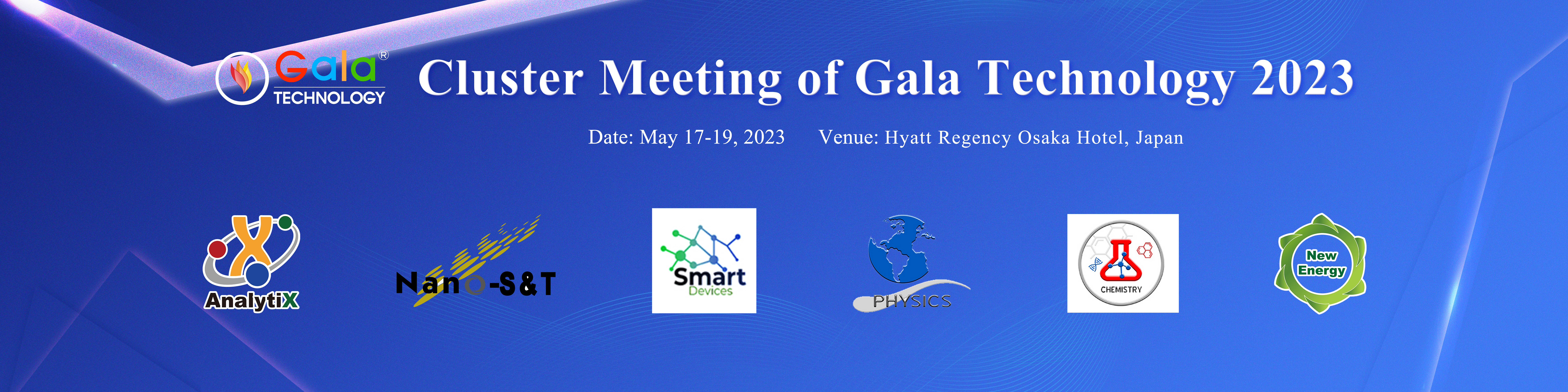 Gala® TECHNOLOGY

Cluster Meeting of Gala Technology 2023

Date: May 17-19, 2023 Venue: Hyatt Regency Osaka Hotel, Japan

AnalytiX

Nano-S&T

Smart Devices

PHYSICS

CHEMISTRY

New Energy